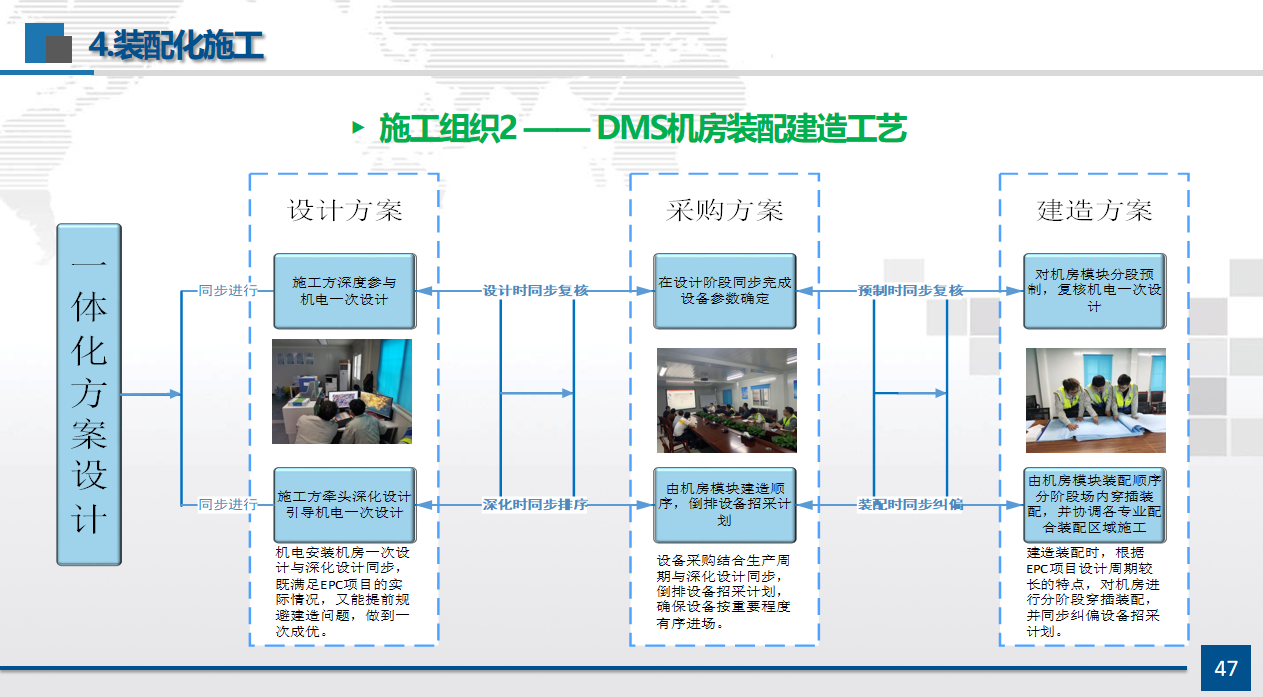 4.装配化施工

施工组织2 —— DMS机房装配建造工艺

一体化方案设计

同步进行

同步进行

设计方案

施工方深度参与机电一次设计

施工方牵头深化设计引导机电一次设计

机电安装机房一次设计与深化设计同步，既满足EPC项目的实际情况，又能提前规避建造问题，做到一次成优。

设计时同步复核

深化时同步排序

采购方案

在设计阶段同步完成设备参数确定

由机房模块建造顺序，倒排设备招采计划

设备采购结合生产周期与深化设计同步，倒排设备招采计划，确保设备按重要程度有序进场。

预制时同步复核

装配时同步纠偏

建造方案

对机房模块分段预制，复核机电一次设计

由机房模块装配顺序分阶段场内穿插装配，并协调各专业配合装配区域施工

建造装配时，根据EPC项目设计周期较长的特点，对机房进行分阶段穿插装配，并同步纠偏设备招采计划。

47